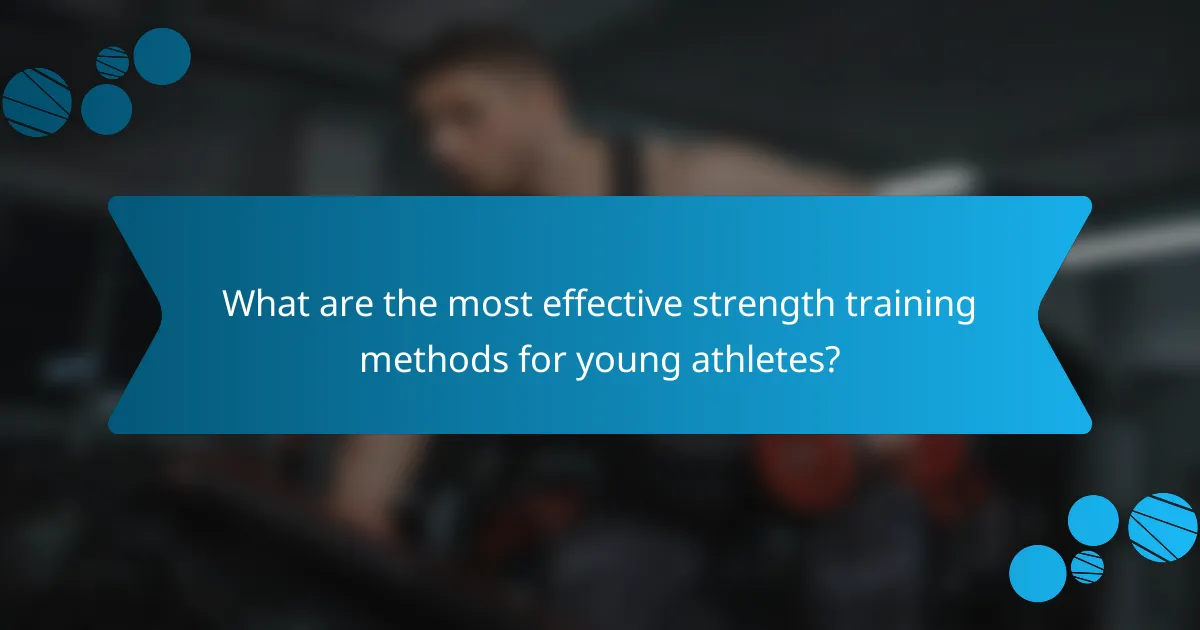 What are the most effective strength training methods for young athletes?